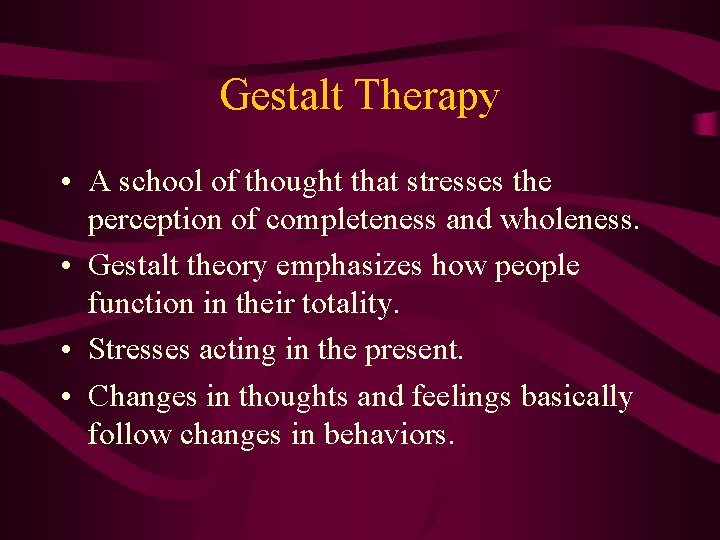 Gestalt Therapy

• A school of thought that stresses the perception of completeness and wholeness.
• Gestalt theory emphasizes how people function in their totality.
• Stresses acting in the present.
• Changes in thoughts and feelings basically follow changes in behaviors.